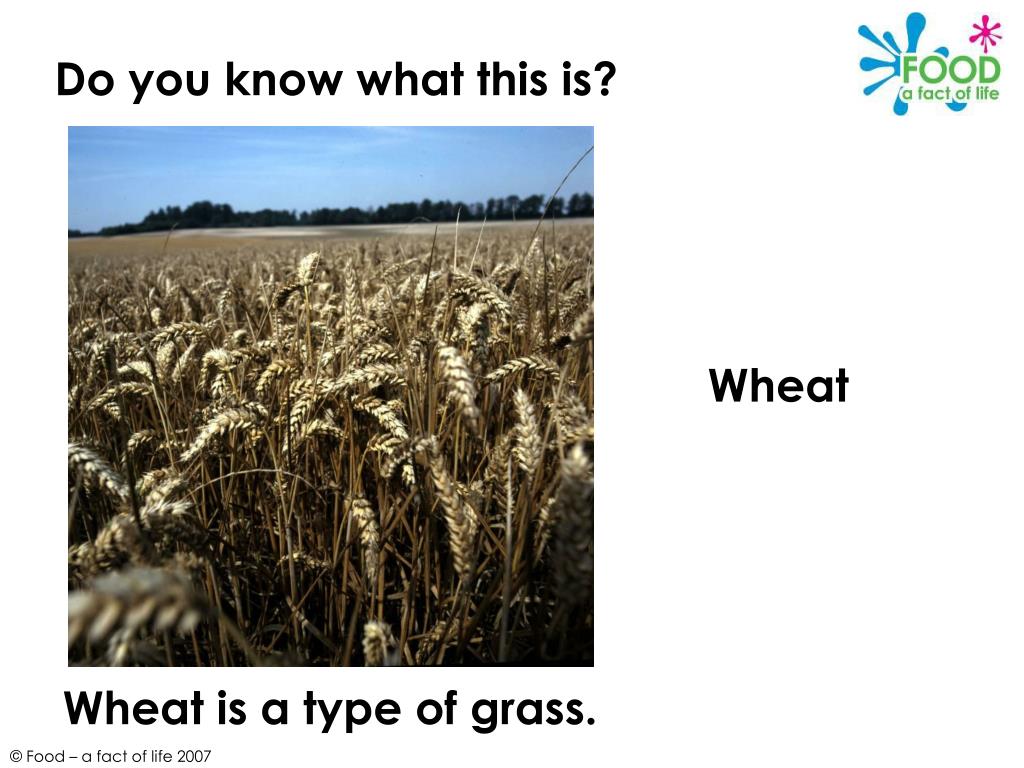 Do you know what this is?

FOOD
a fact of life

Wheat

Wheat is a type of grass.

© Food – a fact of life 2007